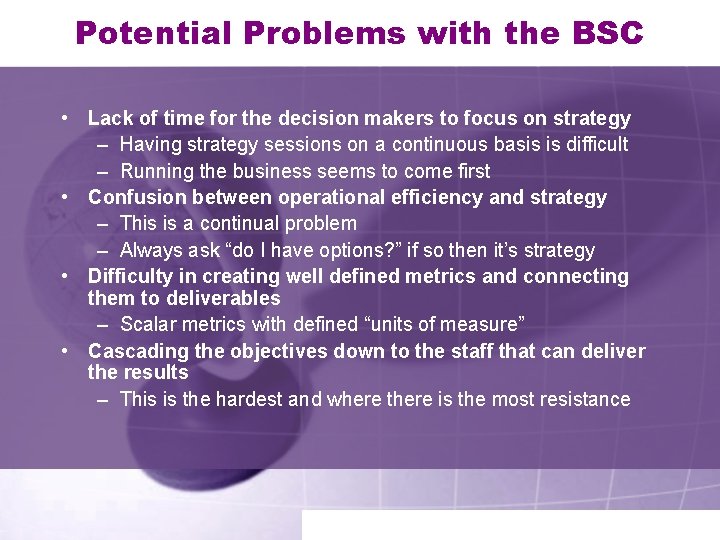 Potential Problems with the BSC

• Lack of time for the decision makers to focus on strategy
– Having strategy sessions on a continuous basis is difficult
– Running the business seems to come first
• Confusion between operational efficiency and strategy
– This is a continual problem
– Always ask “do I have options?” if so then it’s strategy
• Difficulty in creating well defined metrics and connecting them to deliverables
– Scalar metrics with defined “units of measure”
• Cascading the objectives down to the staff that can deliver the results
– This is the hardest and where there is the most resistance